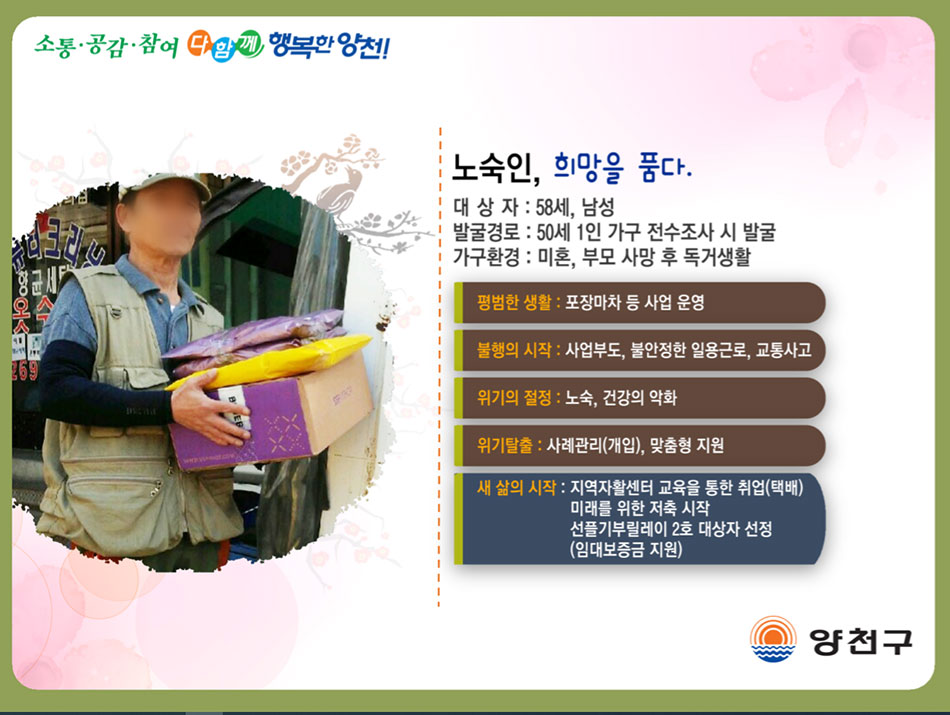 소통·공감·참여 다함께 행복한 양천!

노숙인, 희망을 품다.

대 상 자 : 58세, 남성
발굴경로 : 50세 1인 가구 전수조사 시 발굴
가구환경 : 미혼, 부모 사망 후 독거생활

평범한 생활 : 포장마차 등 사업 운영

불행의 시작 : 사업부도, 불안정한 일용근로, 교통사고

위기의 절정 : 노숙, 건강의 악화

위기탈출 : 사례관리(개입), 맞춤형 지원

새 삶의 시작 : 지역자활센터 교육을 통한 취업(택배)
미래를 위한 저축 시작
선플기부릴레이 2호 대상자 선정
(임대보증금 지원)

양천구